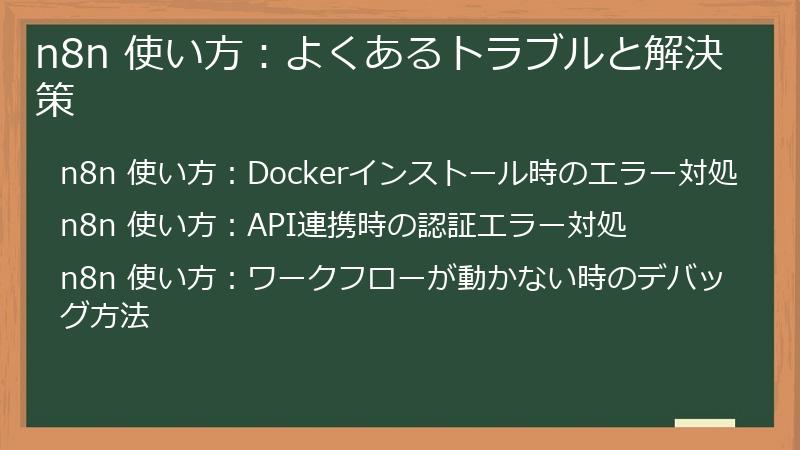 n8n 使い方：よくあるトラブルと解決策

n8n 使い方：Dockerインストール時のエラー対処

n8n 使い方：API連携時の認証エラー対処

n8n 使い方：ワークフローが動かない時のデバッグ方法